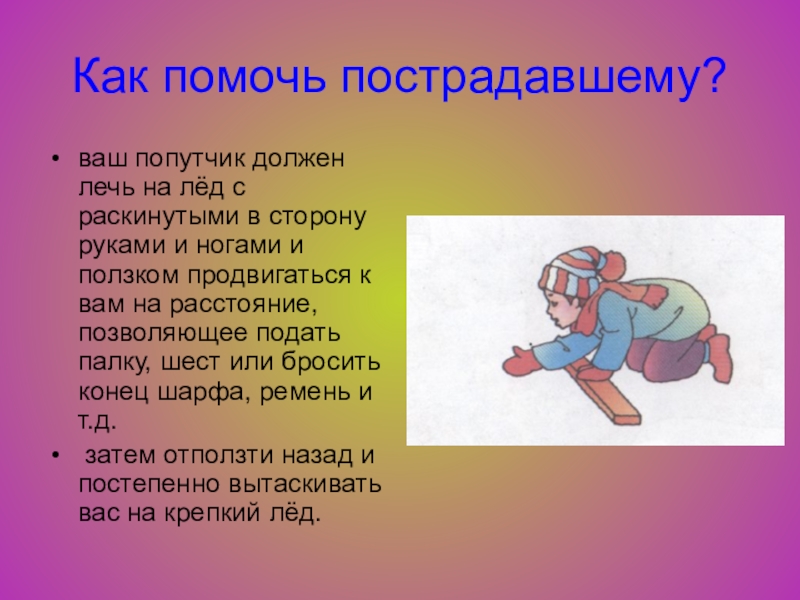 Как помочь пострадавшему?

• ваш попутчик должен лечь на лёд с раскинутыми в сторону руками и ногами и ползком продвигаться к вам на расстояние, позволяющее подать палку, шест или бросить конец шарфа, ремень и т.д.

• затем отползти назад и постепенно вытаскивать вас на крепкий лёд.